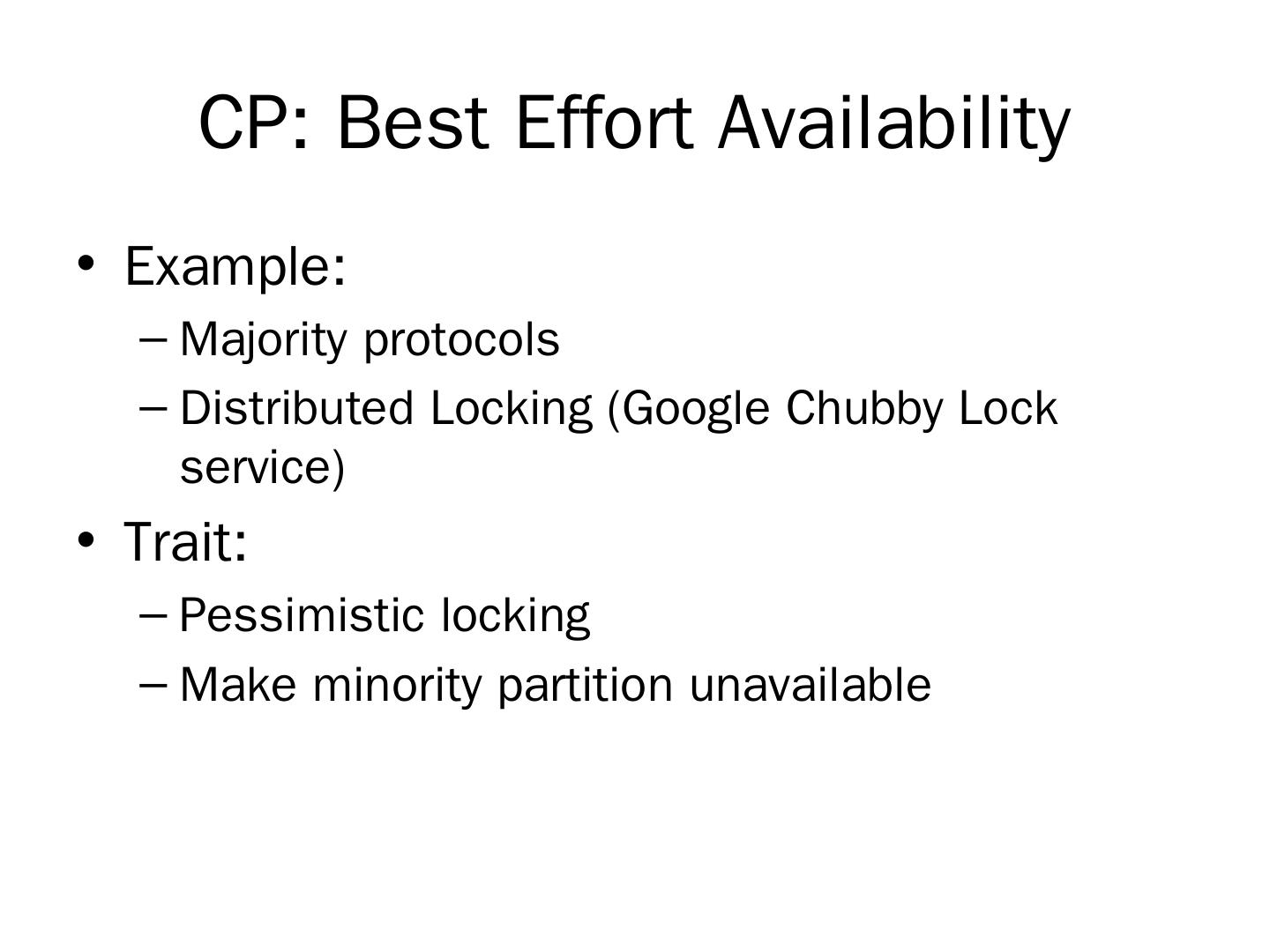 CP: Best Effort Availability

• Example:
– Majority protocols
– Distributed Locking (Google Chubby Lock service)

• Trait:
– Pessimistic locking
– Make minority partition unavailable